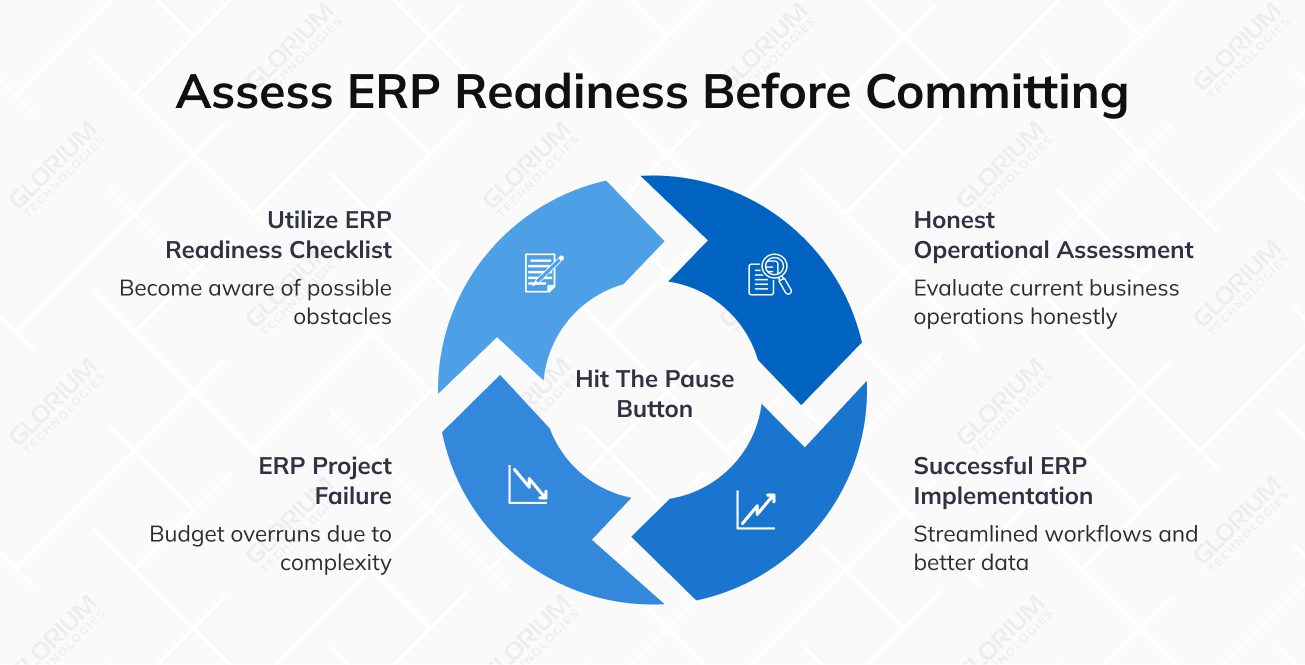 Assess ERP Readiness Before Committing

Utilize ERP Readiness Checklist

Become aware of possible obstacles

Honest Operational Assessment

Evaluate current business operations honestly

Hit The Pause Button

ERP Project Failure

Budget overruns due to complexity

Successful ERP Implementation

Streamlined workflows and better data

GLORIUM TECHNOLOGIES